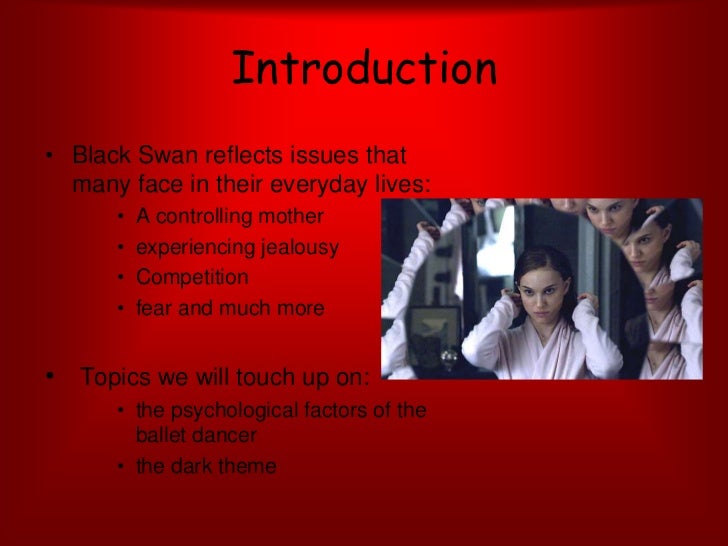 Introduction

• Black Swan reflects issues that many face in their everyday lives:
  • A controlling mother
  • experiencing jealousy
  • Competition
  • fear and much more

• Topics we will touch up on:
  • the psychological factors of the ballet dancer
  • the dark theme